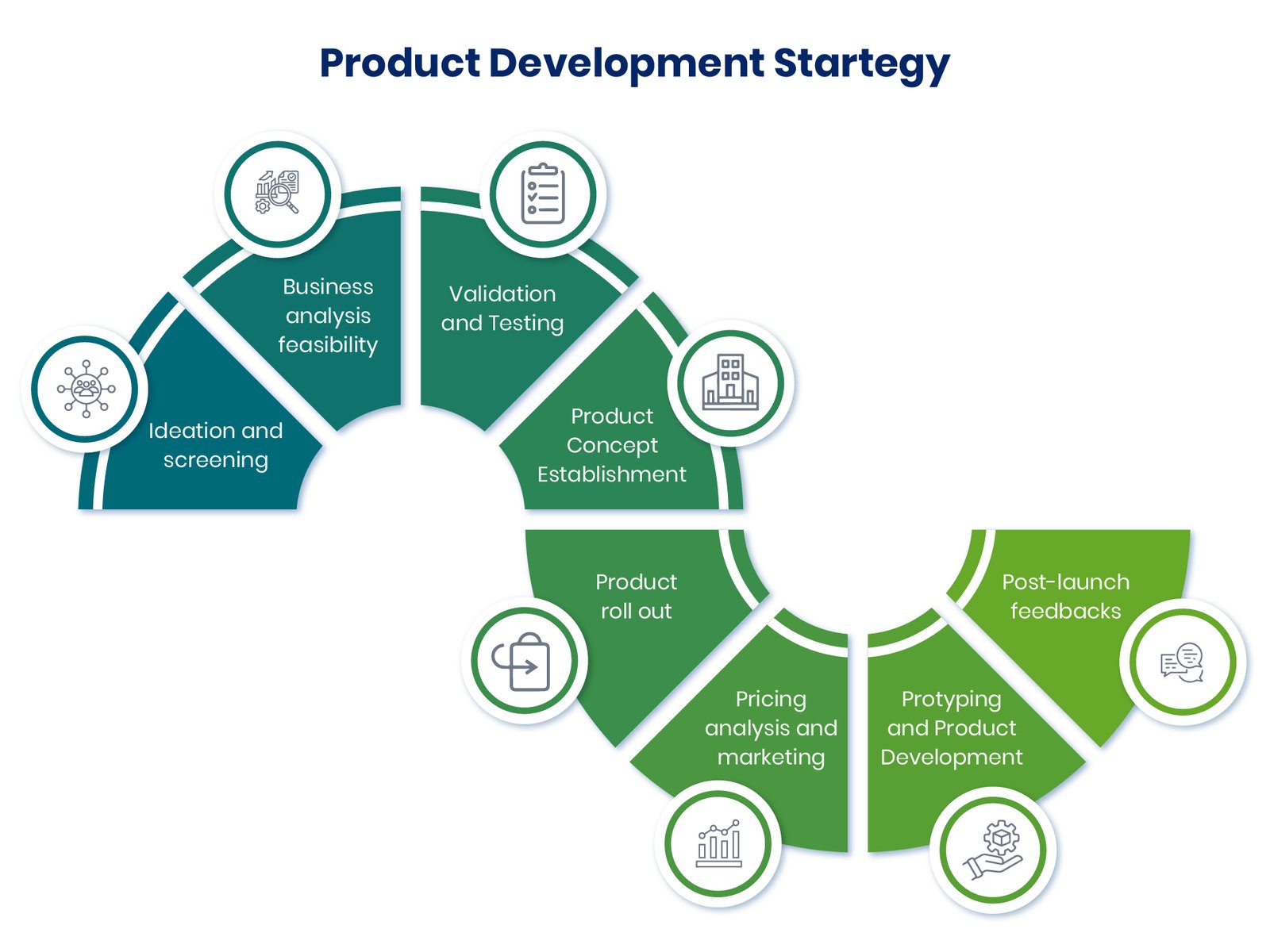 Product Development Startegy

Ideation and screening

Business analysis feasibility

Validation and Testing

Product Concept Establishment

Product roll out

Pricing analysis and marketing

Protyping and Product Development

Post-launch feedbacks